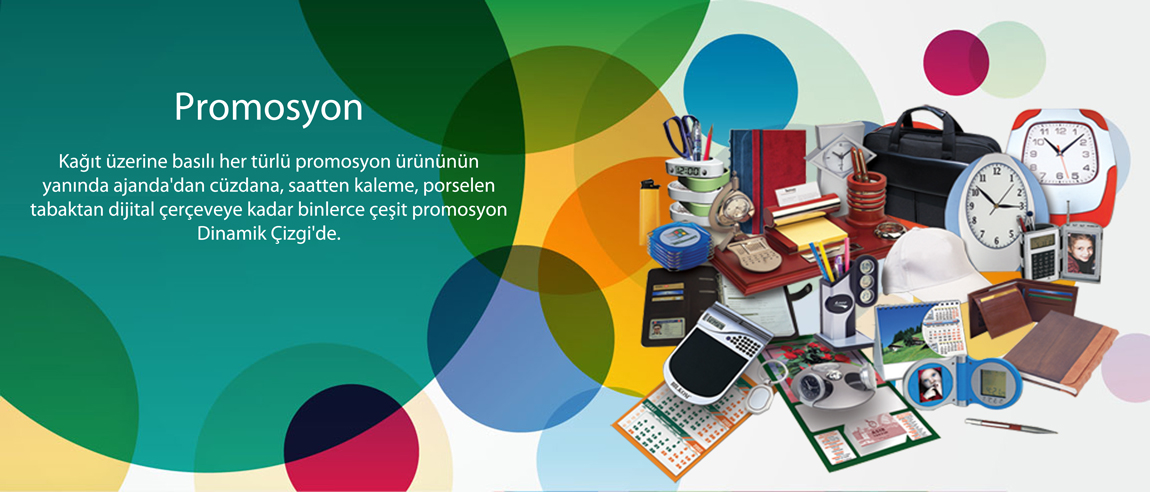 Promosyon

Kağıt üzerine basılı her türlü promosyon ürününün yanında ajanda'dan cüzdana, saatten kaleme, porselen tabaktan dijital çerçeveye kadar binlerce çeşit promosyon Dinamik Çizgi'de.